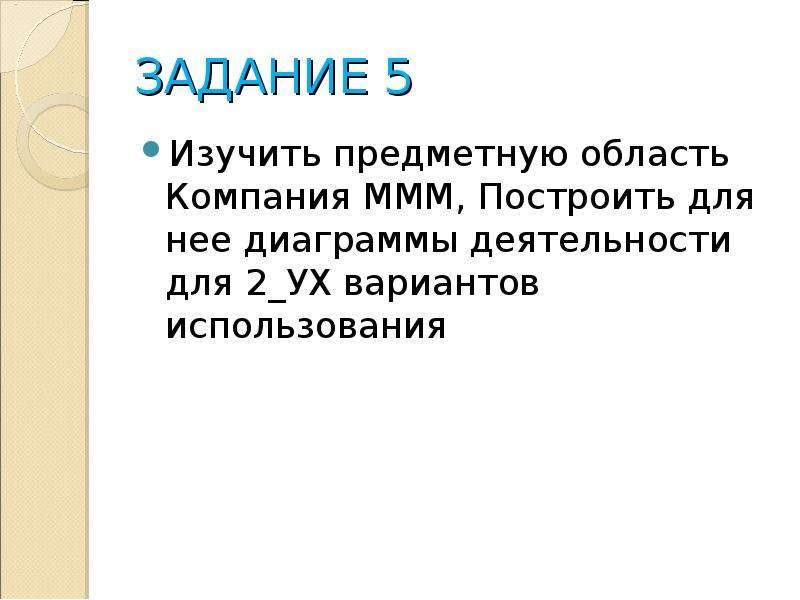 ЗАДАНИЕ 5

• Изучить предметную область Компания МММ, Построить для нее диаграммы деятельности для 2_УХ вариантов использования